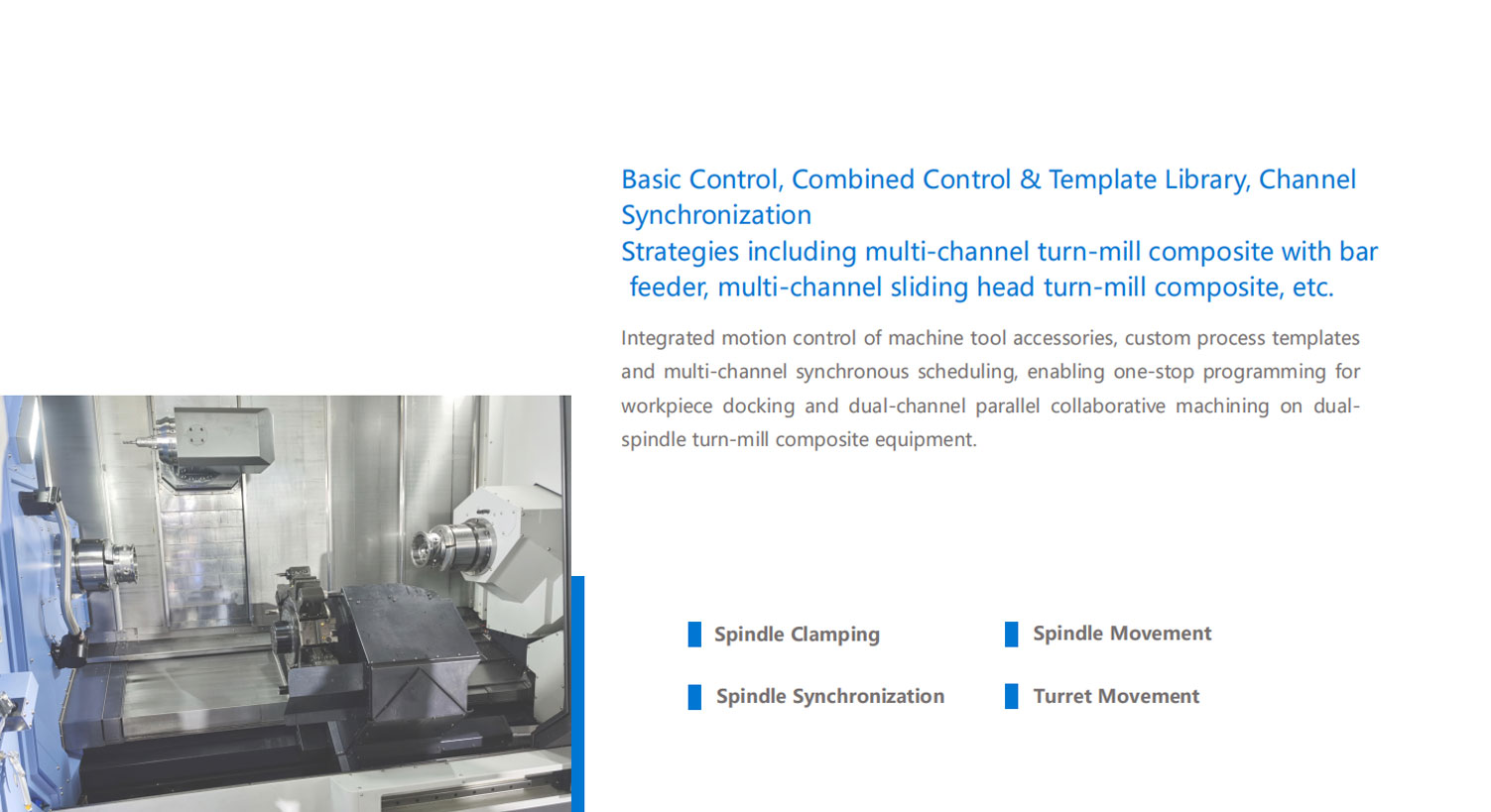 Basic Control, Combined Control & Template Library, Channel Synchronization
Strategies including multi-channel turn-mill composite with bar feeder, multi-channel sliding head turn-mill composite, etc.

Integrated motion control of machine tool accessories, custom process templates and multi-channel synchronous scheduling, enabling one-stop programming for workpiece docking and dual-channel parallel collaborative machining on dual-spindle turn-mill composite equipment.

Spindle Clamping

Spindle Movement

Spindle Synchronization

Turret Movement